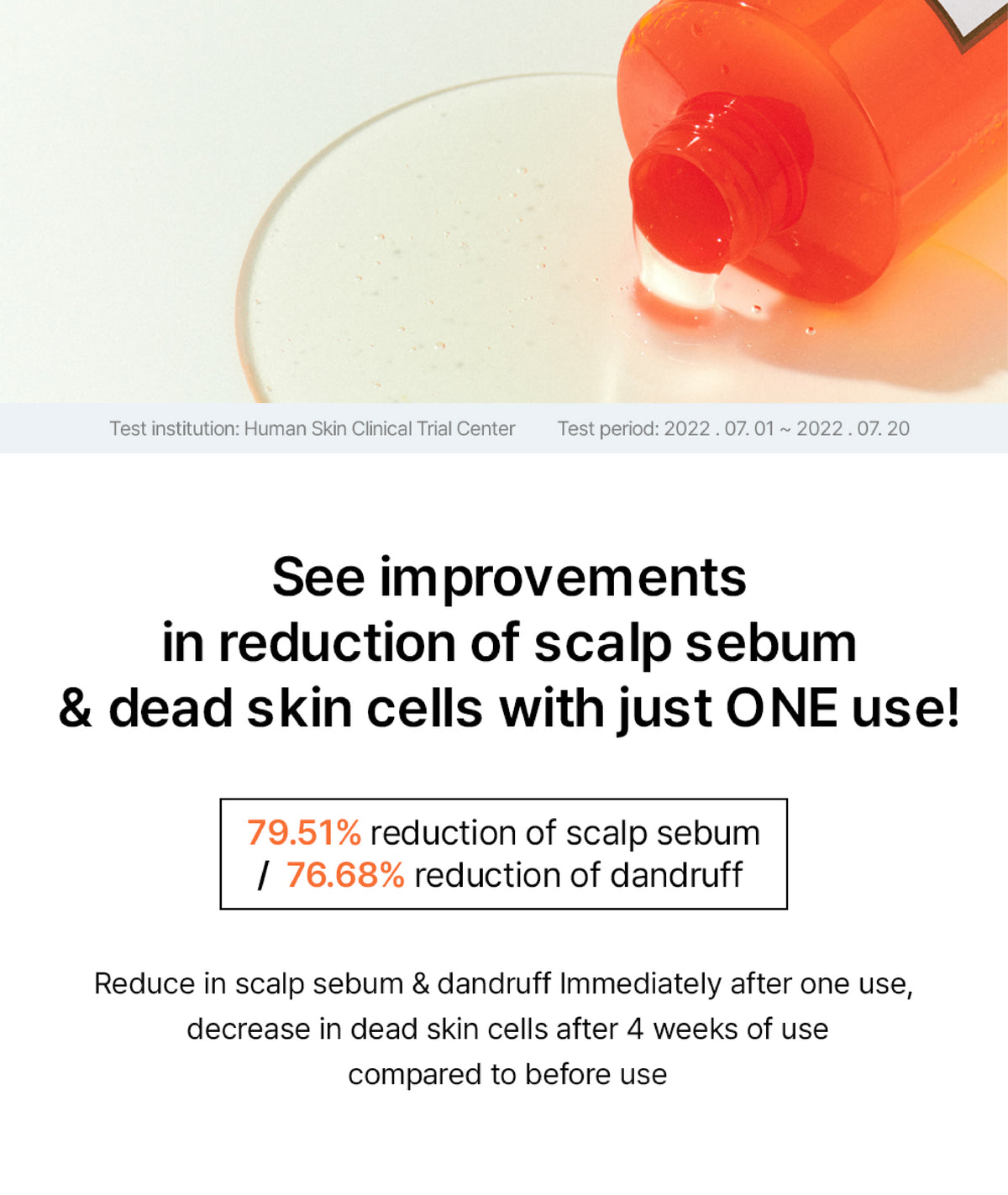 Test institution: Human Skin Clinical Trial Center Test period: 2022 . 07. 01 ~ 2022 . 07. 20

See improvements in reduction of scalp sebum & dead skin cells with just ONE use!

79.51% reduction of scalp sebum / 76.68% reduction of dandruff

Reduce in scalp sebum & dandruff Immediately after one use, decrease in dead skin cells after 4 weeks of use compared to before use